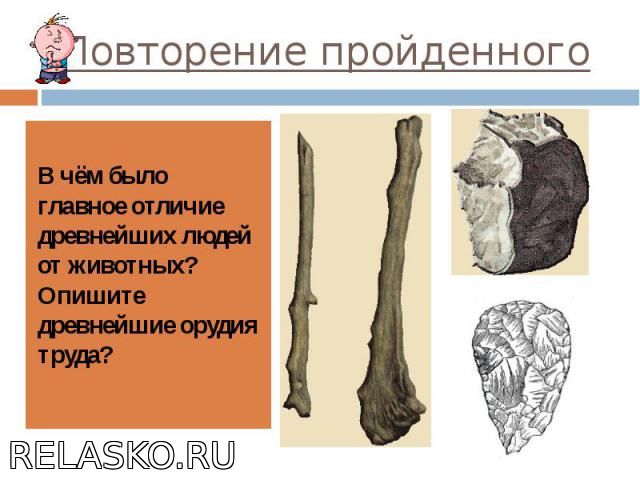 Повторение пройденного

В чём было главное отличие древнейших людей от животных? Опишите древнейшие орудия труда?

RELASKO.RU